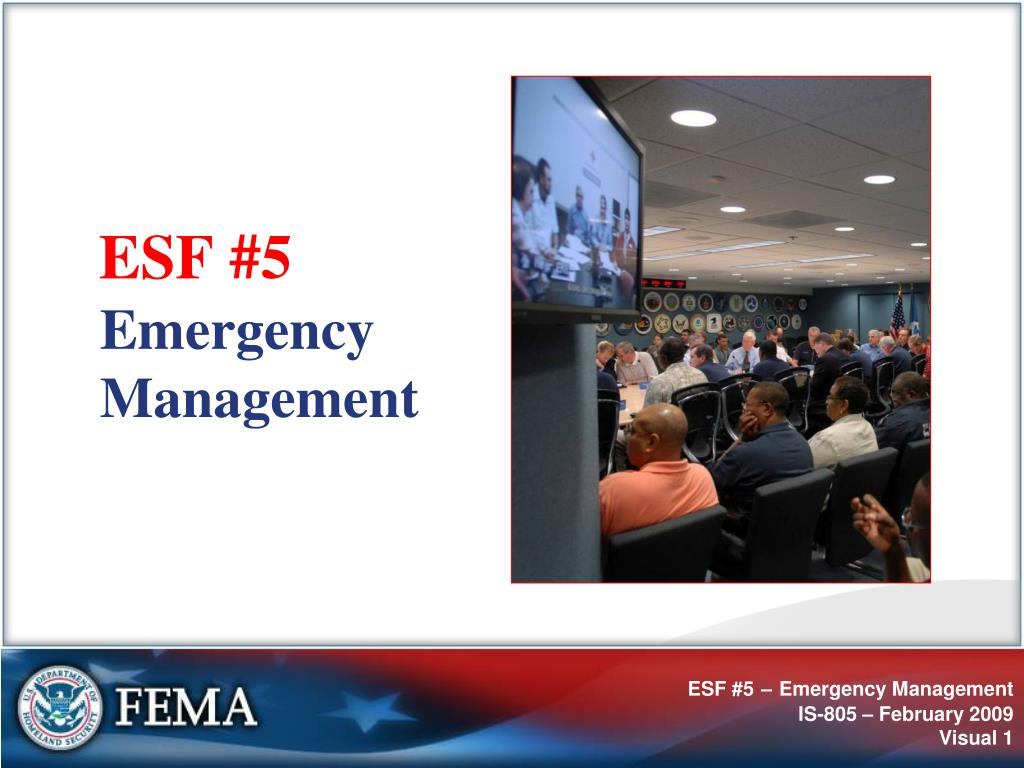 ESF #5
Emergency Management

U.S. DEPARTMENT OF HOMELAND SECURITY
FEMA

ESF #5 – Emergency Management
IS-805 – February 2009
Visual 1